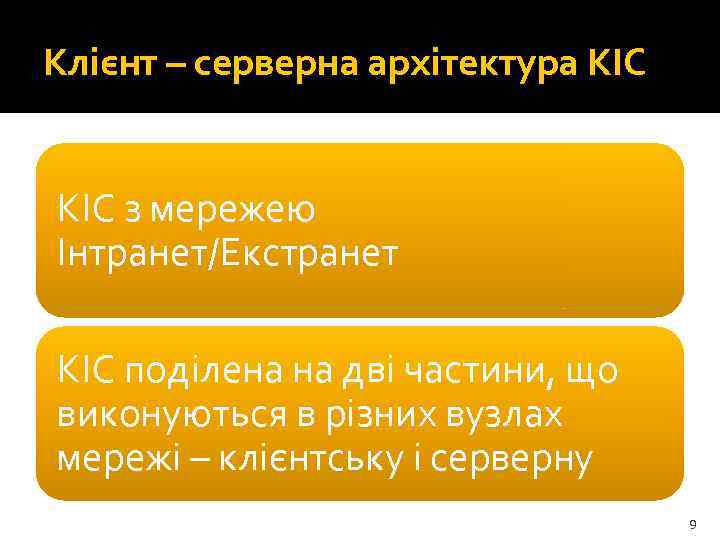 Клієнт – серверна архітектура КІС

КІС з мережею Інтранет/Екстранет

КІС поділена на дві частини, що виконуються в різних вузлах мережі – клієнтську і серверну

9